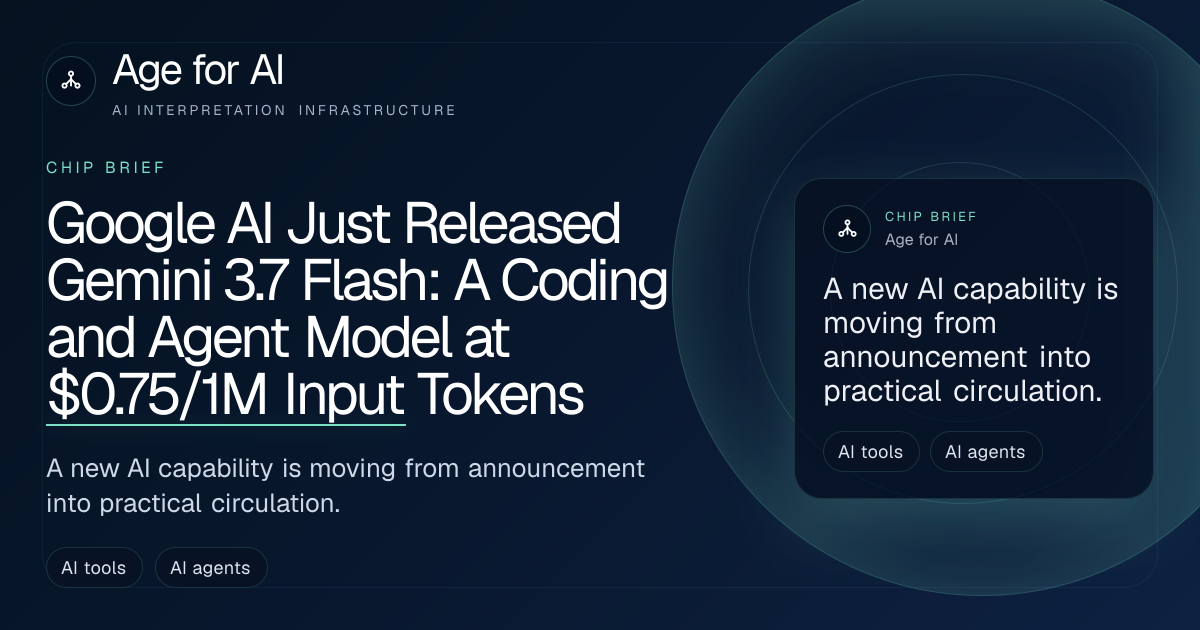 Age for AI
AI INTERPRETATION INFRASTRUCTURE

CHIP BRIEF

Google AI Just Released Gemini 3.7 Flash: A Coding and Agent Model at \$0.75/1M Input Tokens

A new AI capability is moving from announcement into practical circulation.

AI tools
AI agents

CHIP BRIEF
Age for AI

A new AI capability is moving from announcement into practical circulation.

AI tools
AI agents